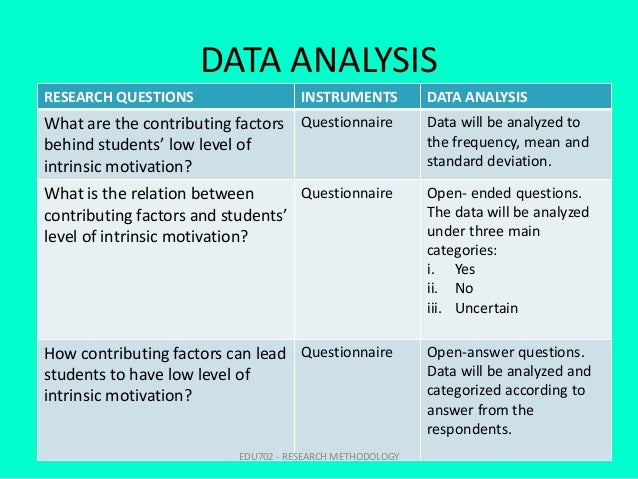 DATA ANALYSIS

| RESEARCH QUESTIONS | INSTRUMENTS | DATA ANALYSIS |
|---|---|---|
| What are the contributing factors behind students' low level of intrinsic motivation? | Questionnaire | Data will be analyzed to the frequency, mean and standard deviation. |
| What is the relation between contributing factors and students' level of intrinsic motivation? | Questionnaire | Open- ended questions. The data will be analyzed under three main categories: i. Yes ii. No iii. Uncertain |
| How contributing factors can lead students to have low level of intrinsic motivation? | Questionnaire | Open-answer questions. Data will be analyzed and categorized according to answer from the respondents. |

EDU702 - RESEARCH METHODOLOGY